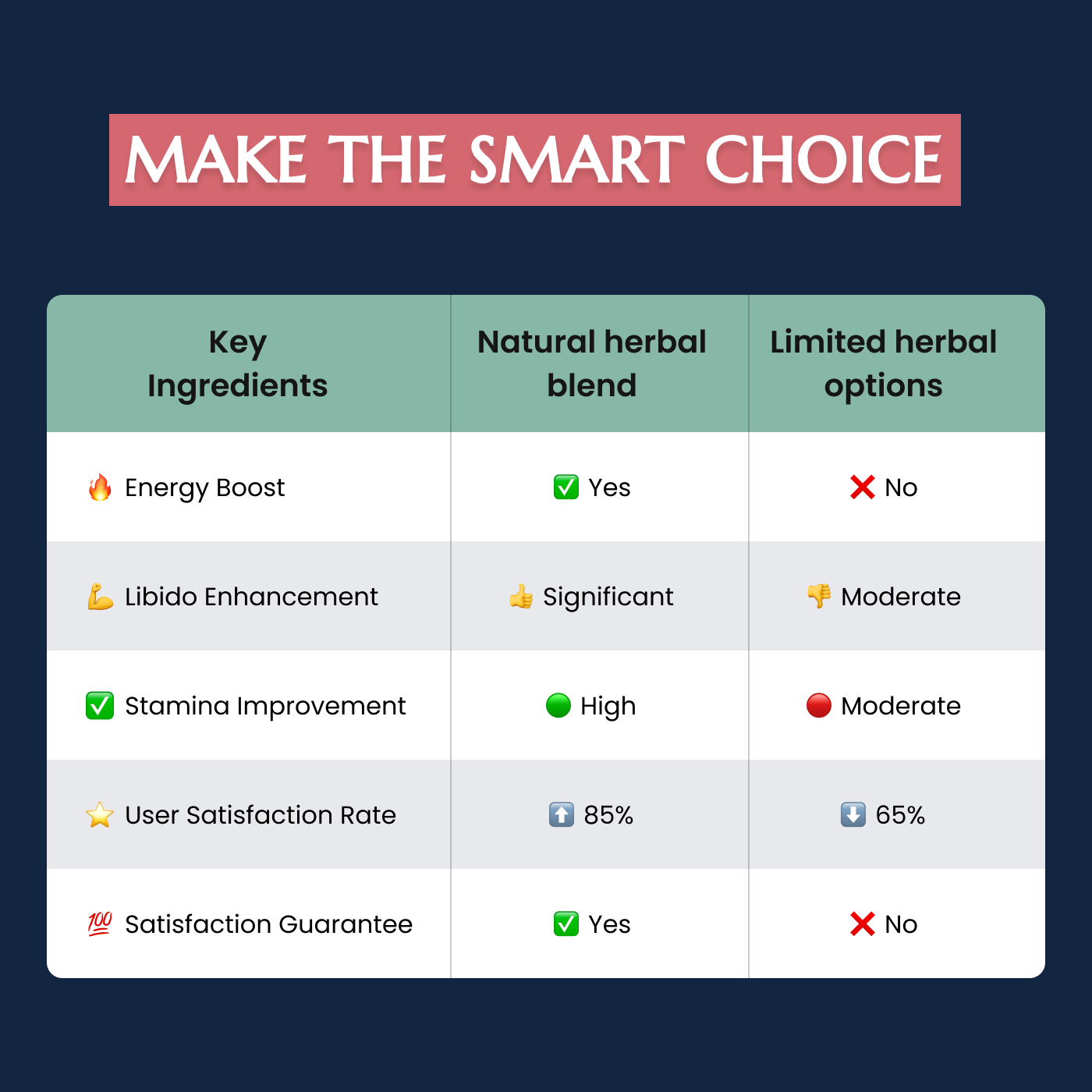 MAKE THE SMART CHOICE

| Key Ingredients | Natural herbal blend | Limited herbal options |
|---|---|---|
| 🔥 Energy Boost | ✅ Yes | ❌ No |
| 💪 Libido Enhancement | 👍 Significant | 👎 Moderate |
| ✅ Stamina Improvement | 🟢 High | 🔴 Moderate |
| ⭐ User Satisfaction Rate | ⬆️ 85% | ⬇️ 65% |
| 💯 Satisfaction Guarantee | ✅ Yes | ❌ No |